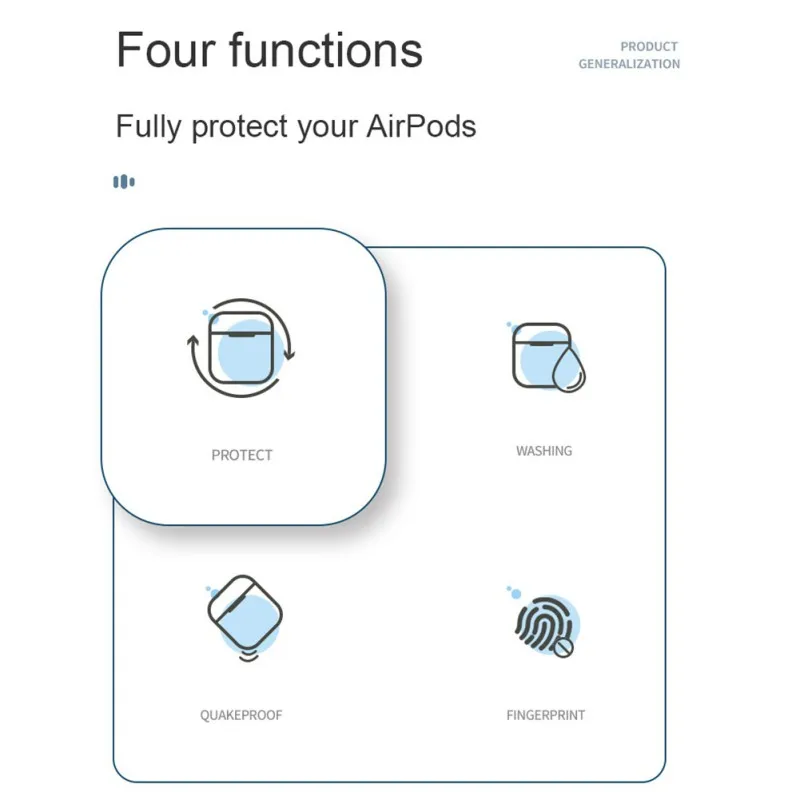 Four functions

PRODUCT
GENERALIZATION

Fully protect your AirPods

PROTECT

WASHING

QUAKEPROOF

FINGERPRINT